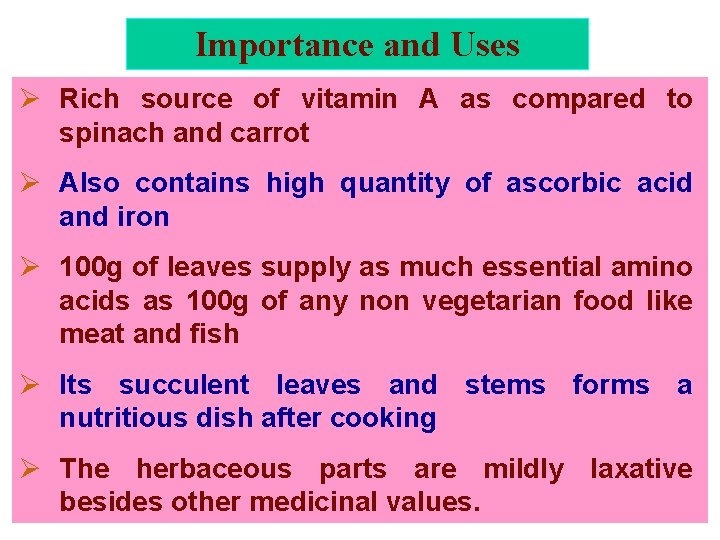 Importance and Uses

➢ Rich source of vitamin A as compared to spinach and carrot

➢ Also contains high quantity of ascorbic acid and iron

➢ 100g of leaves supply as much essential amino acids as 100g of any non vegetarian food like meat and fish

➢ Its succulent leaves and stems forms a nutritious dish after cooking

➢ The herbaceous parts are mildly laxative besides other medicinal values.